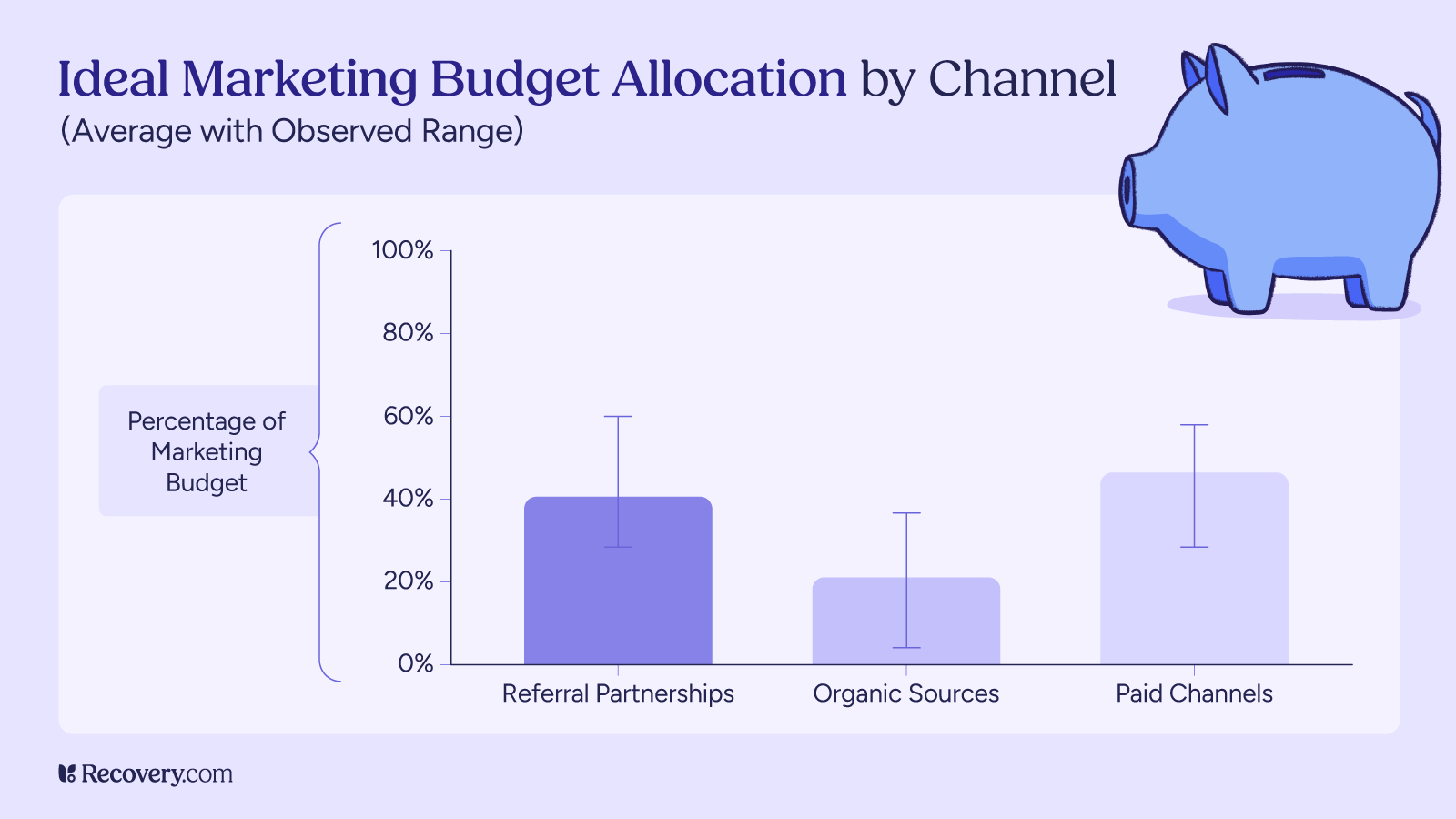 Ideal Marketing Budget Allocation by Channel
(Average with Observed Range)

Percentage of Marketing Budget

100%
80%
60%
40%
20%
0%

Referral Partnerships
Organic Sources
Paid Channels

Recovery.com